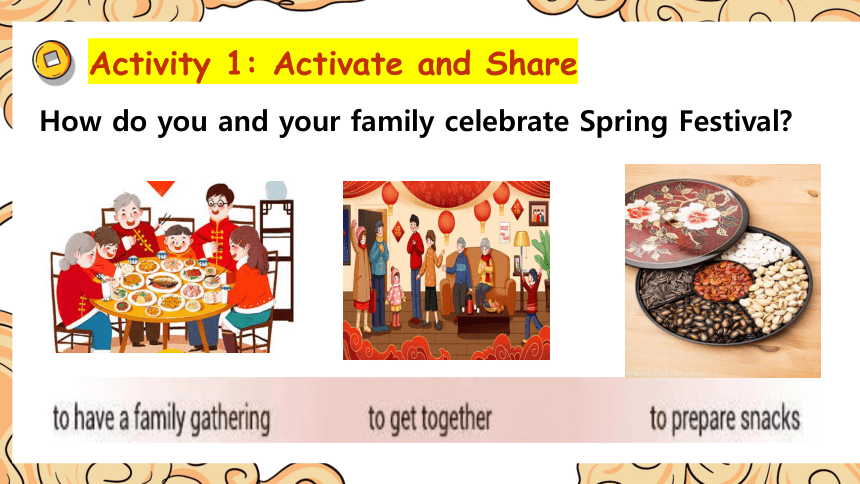 Activity 1: Activate and Share

How do you and your family celebrate Spring Festival?

to have a family gathering

to get together

to prepare snacks